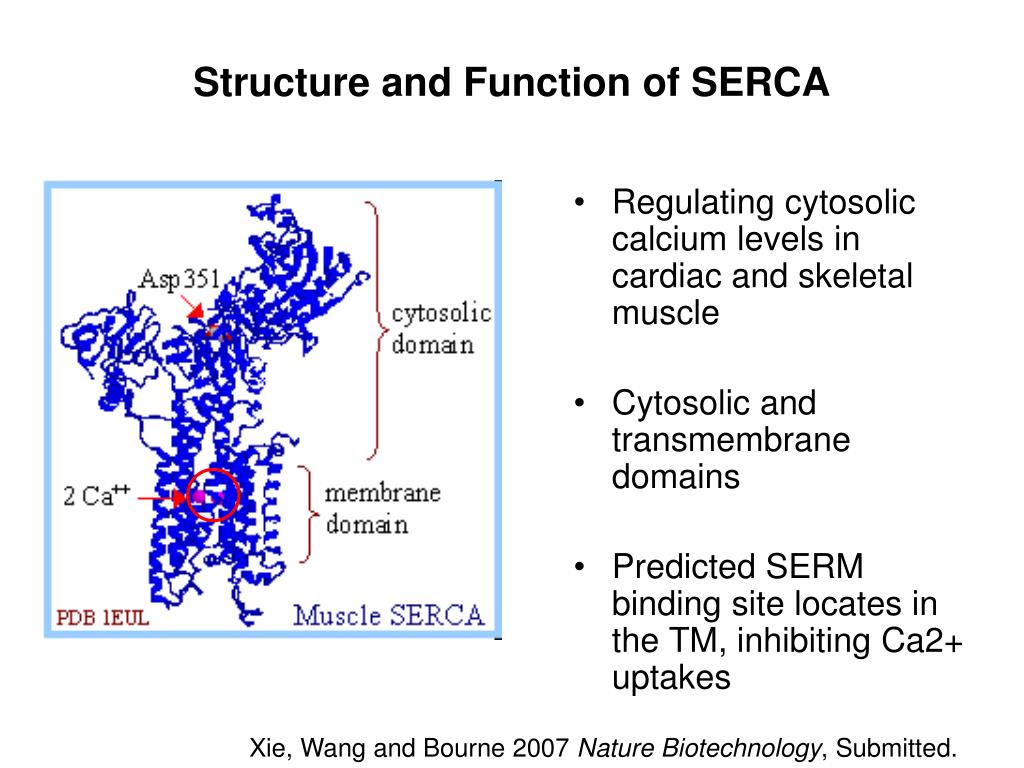 Structure and Function of SERCA

Asp351

cytosolic domain

2 Ca$^{++}$

membrane domain

PDB 1EUL

Muscle SERCA

• Regulating cytosolic calcium levels in cardiac and skeletal muscle

• Cytosolic and transmembrane domains

• Predicted SERM binding site locates in the TM, inhibiting Ca2+ uptakes

Xie, Wang and Bourne 2007 Nature Biotechnology, Submitted.